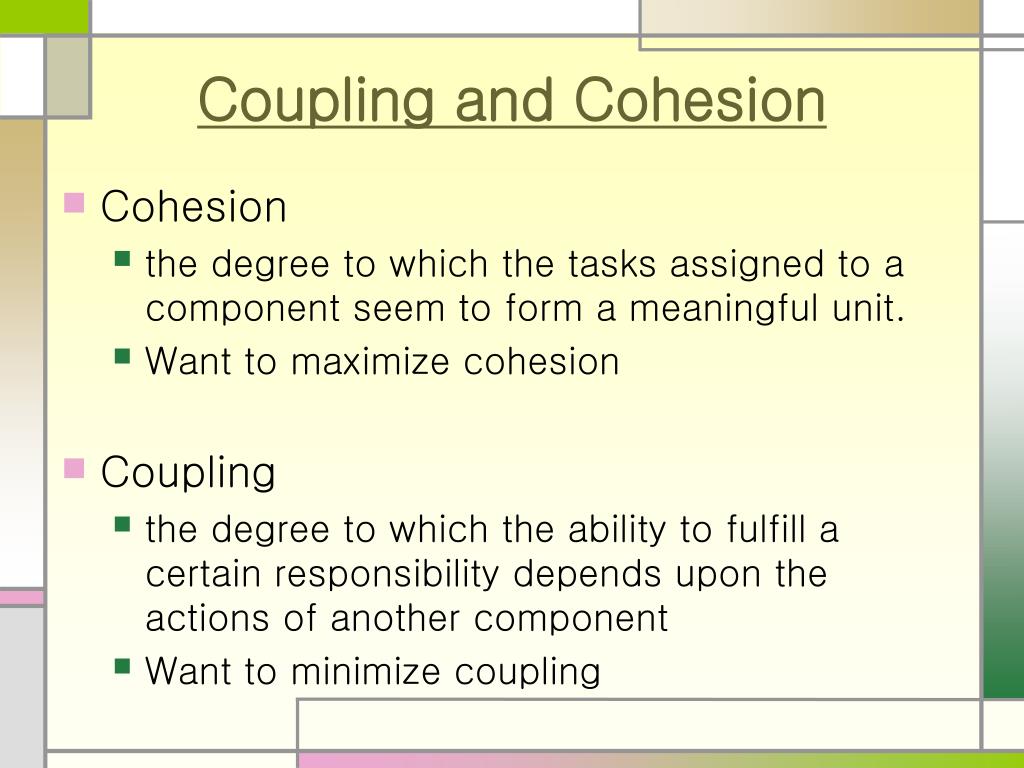 Coupling and Cohesion

Cohesion

the degree to which the tasks assigned to a component seem to form a meaningful unit.

Want to maximize cohesion

Coupling

the degree to which the ability to fulfill a certain responsibility depends upon the actions of another component

Want to minimize coupling